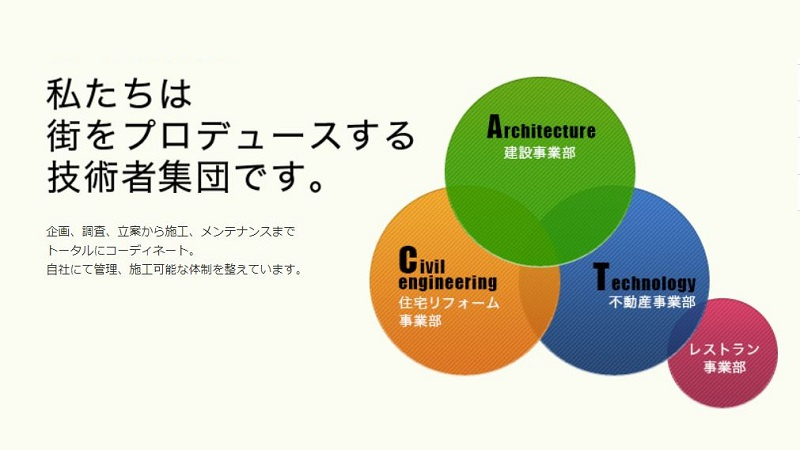 私たちは
街をプロデュースする
技術者集団です。

企画、調査、立案から施工、メンテナンスまで
トータルにコーディネート。
自社にて管理、施工可能な体制を整えています。

Architecture
建設事業部

Civil engineering
住宅リフォーム
事業部

Technology
不動産事業部

レストラン
事業部